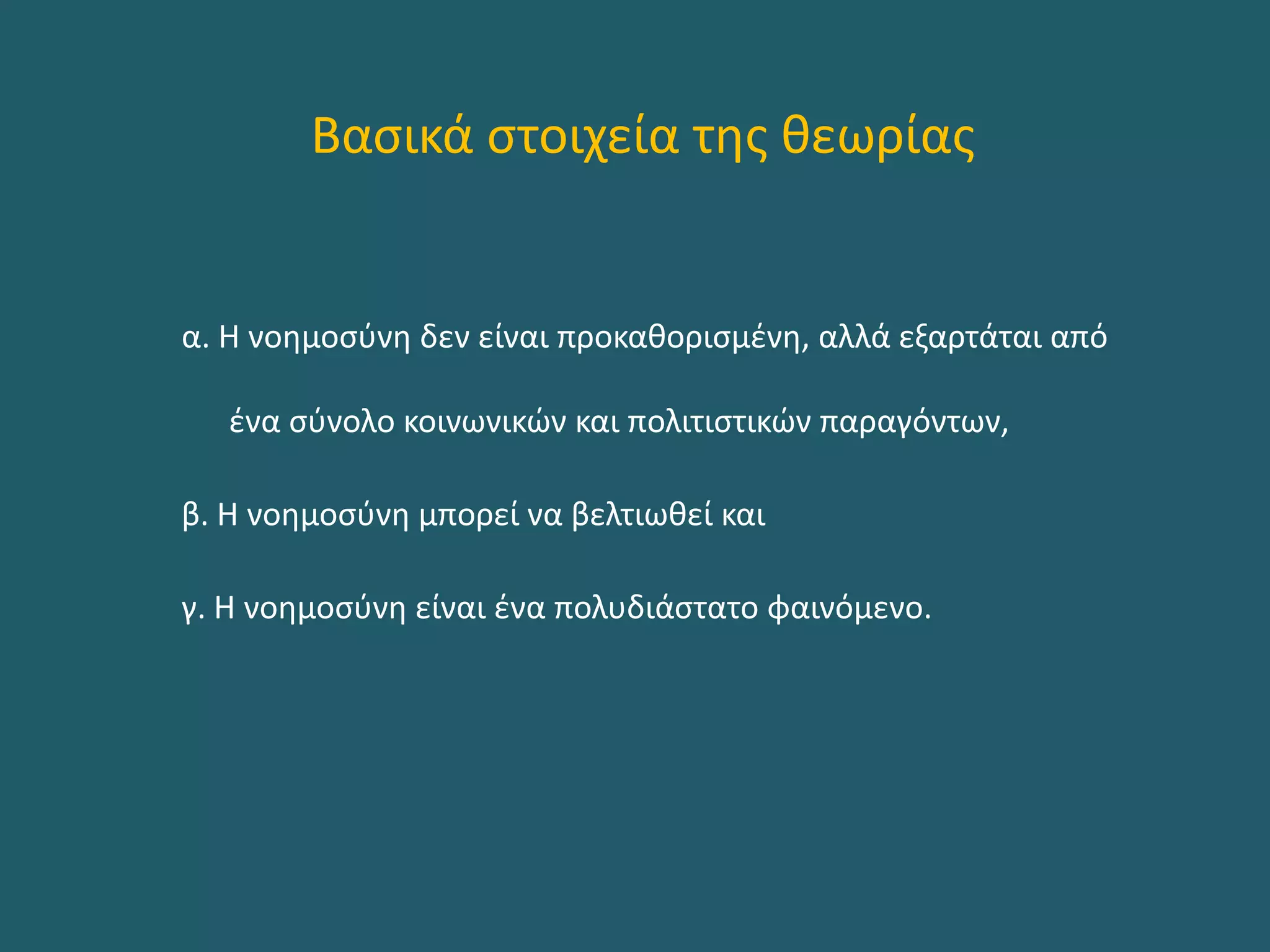 Βασικά στοιχεία της θεωρίας

α. Η νοημοσύνη δεν είναι προκαθορισμένη, αλλά εξαρτάται από ένα σύνολο κοινωνικών και πολιτιστικών παραγόντων,

β. Η νοημοσύνη μπορεί να βελτιωθεί και

γ. Η νοημοσύνη είναι ένα πολυδιάστατο φαινόμενο.